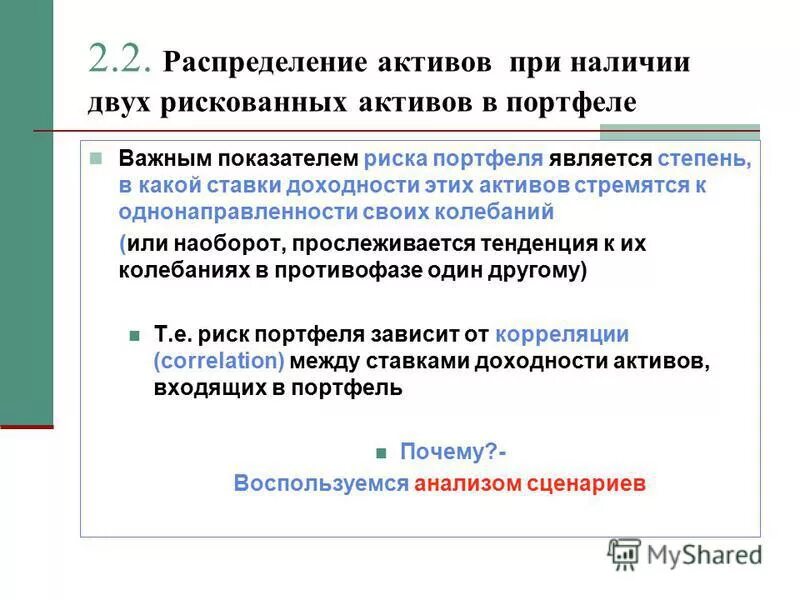 2.2. Распределение активов при наличии двух рискованных активов в портфеле

Важным показателем риска портфеля является степень, в какой ставки доходности этих активов стремятся к однонаправленности своих колебаний

(или наоборот, прослеживается тенденция к их колебаниях в противофазе один другому)

Т.е. риск портфеля зависит от корреляции (correlation) между ставками доходности активов, входящих в портфель

Почему?-

Воспользуемся анализом сценариев

MyShared